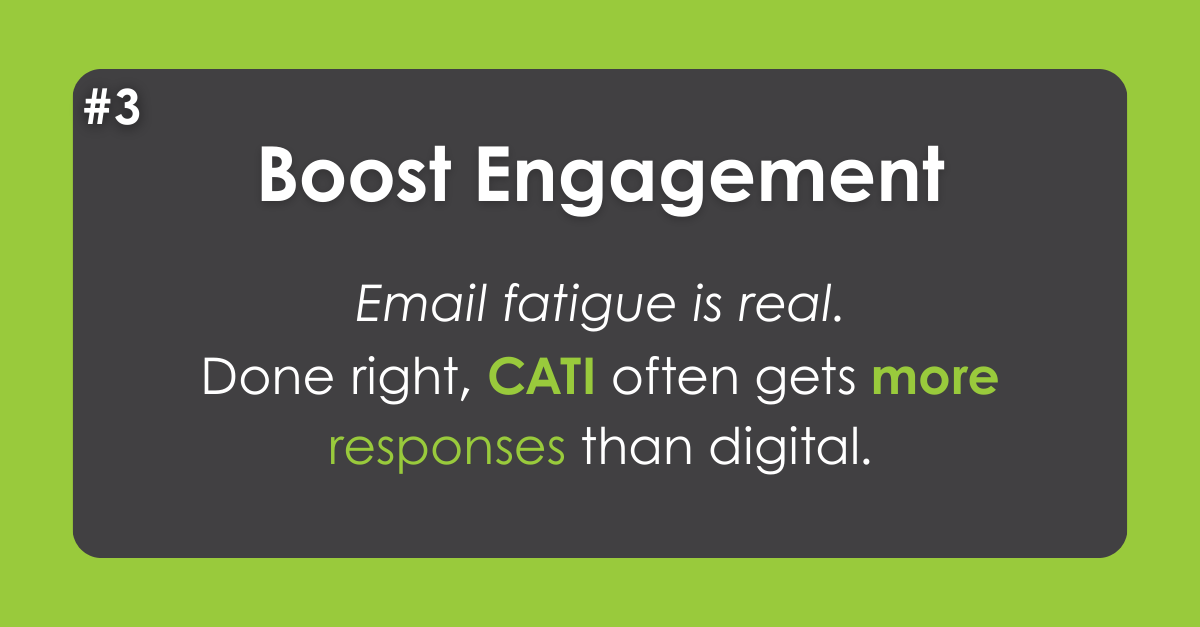 #3

Boost Engagement

Email fatigue is real.
Done right, CATI often gets more responses than digital.